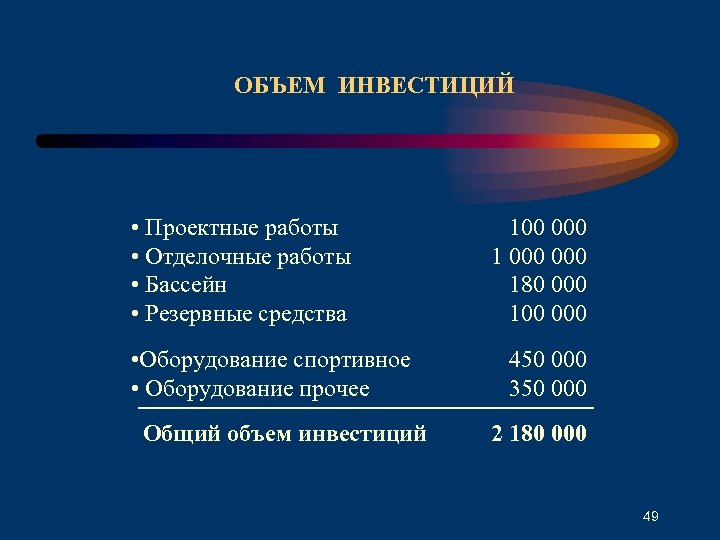 ОБЪЕМ ИНВЕСТИЦИЙ

• Проектные работы 100 000
• Отделочные работы 1 000 000
• Бассейн 180 000
• Резервные средства 100 000

•Оборудование спортивное 450 000
• Оборудование прочее 350 000

Общий объем инвестиций 2 180 000

49